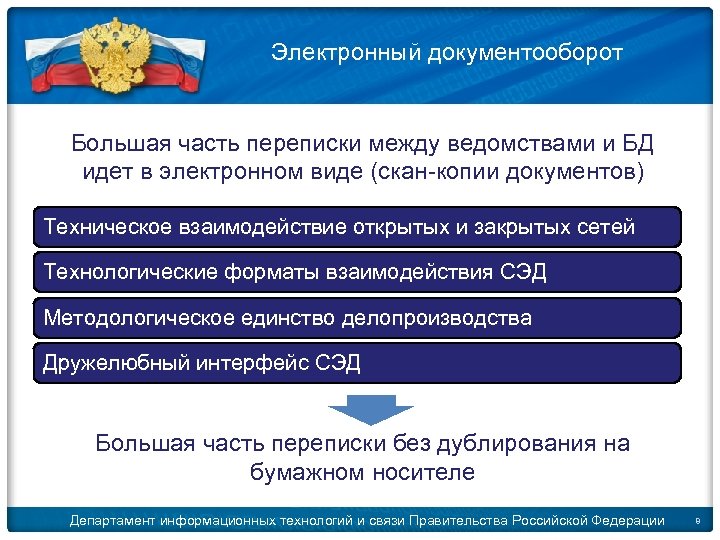 Электронный документооборот

Большая часть переписки между ведомствами и БД идет в электронном виде (скан-копии документов)

Техническое взаимодействие открытых и закрытых сетей

Технологические форматы взаимодействия СЭД

Методологическое единство делопроизводства

Дружелюбный интерфейс СЭД

Большая часть переписки без дублирования на бумажном носителе

Департамент информационных технологий и связи Правительства Российской Федерации 9